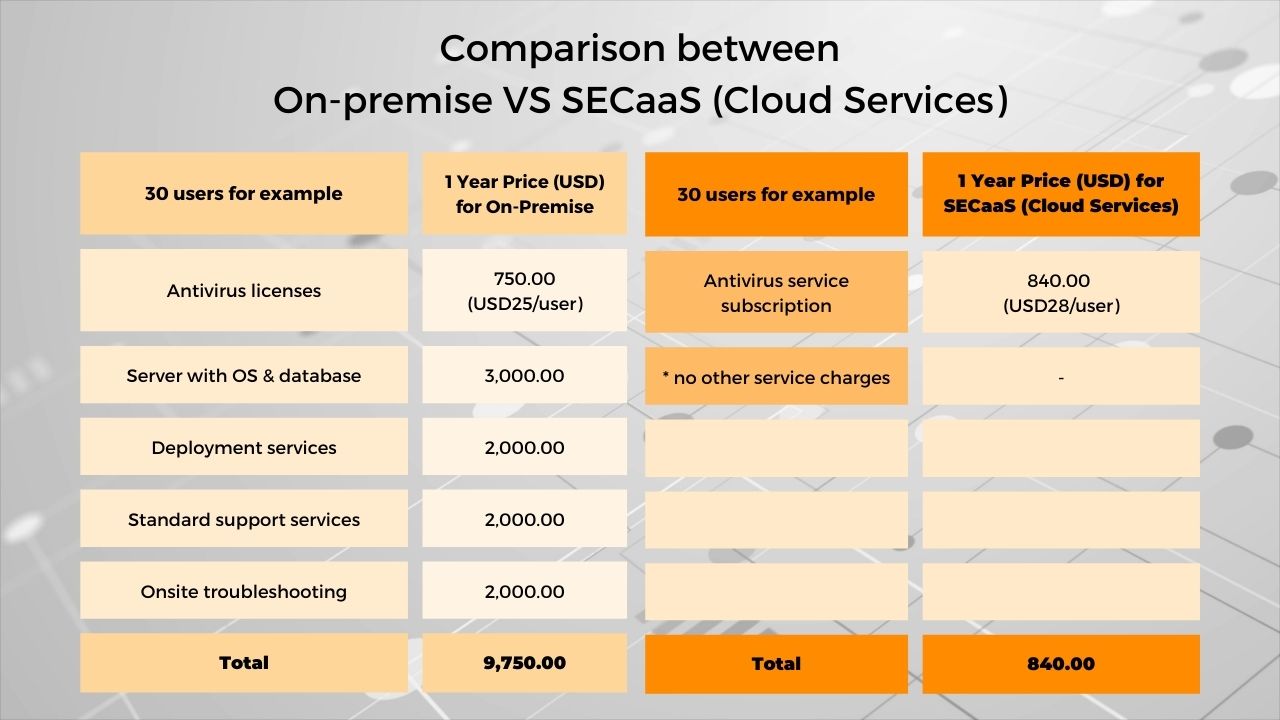 Comparison between
On-premise VS SECaaS (Cloud Services)

| 30 users for example | 1 Year Price (USD) for On-Premise | 30 users for example | 1 Year Price (USD) for SECaaS (Cloud Services) |
|---|---|---|---|
| Antivirus licenses | 750.00 (USD25/user) | Antivirus service subscription | 840.00 (USD28/user) |
| Server with OS & database | 3,000.00 | * no other service charges | - |
| Deployment services | 2,000.00 | | |
| Standard support services | 2,000.00 | | |
| Onsite troubleshooting | 2,000.00 | | |
| Total | 9,750.00 | Total | 840.00 |